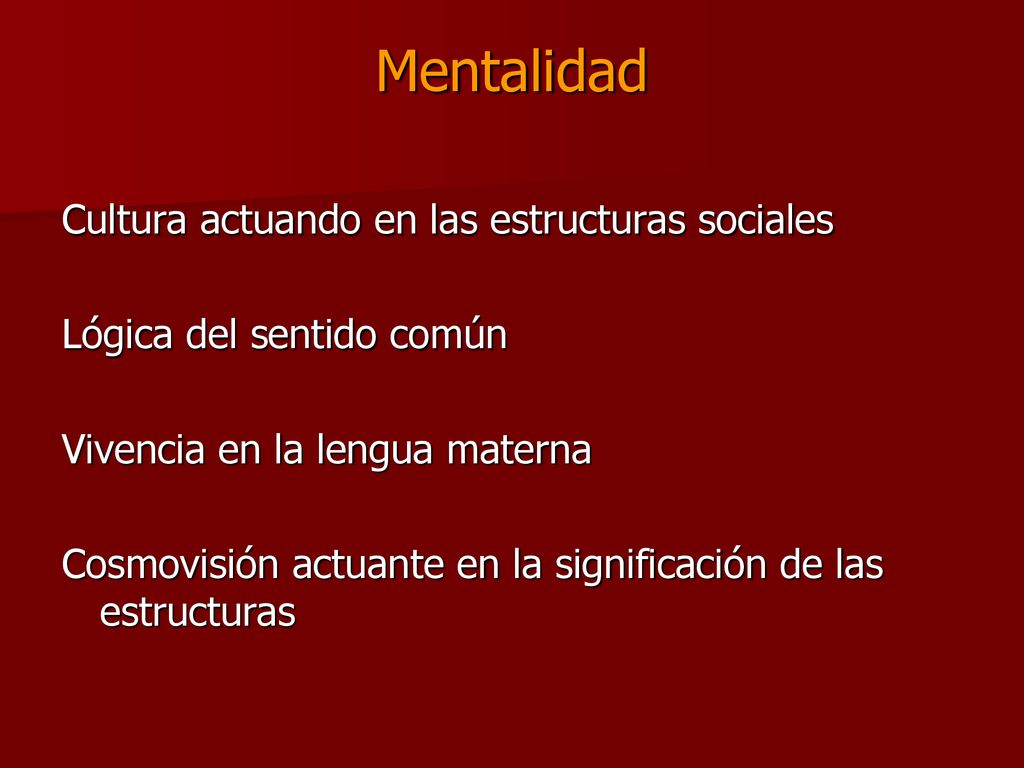 Mentalidad

Cultura actuando en las estructuras sociales

Lógica del sentido común

Vivencia en la lengua materna

Cosmovisión actuante en la significación de las estructuras